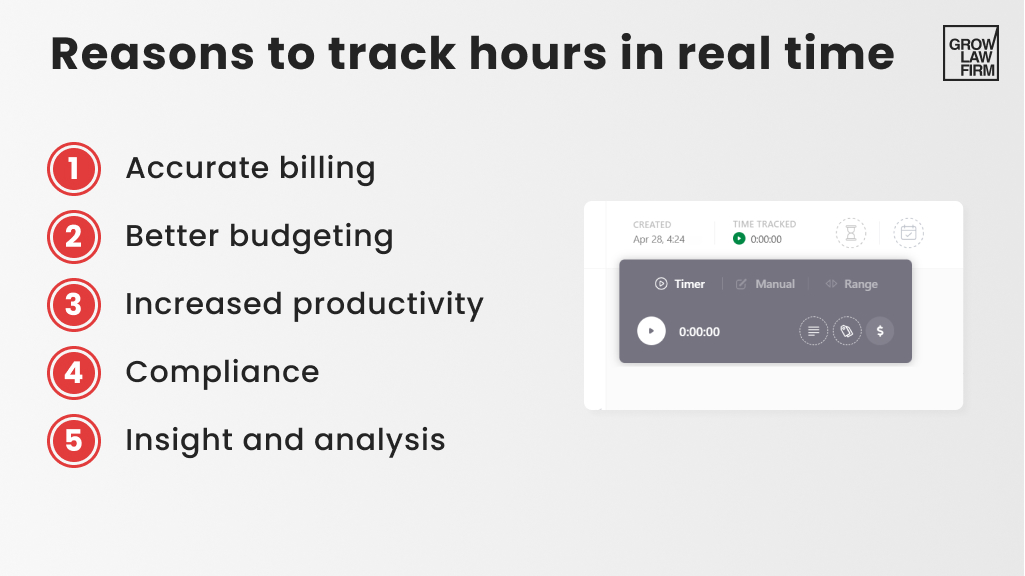 Reasons to track hours in real time

GROW LAW FIRM

1 Accurate billing
2 Better budgeting
3 Increased productivity
4 Compliance
5 Insight and analysis

CREATED
Apr 28, 4:24

TIME TRACKED
0:00:00

Timer
Manual
Range

0:00:00

$